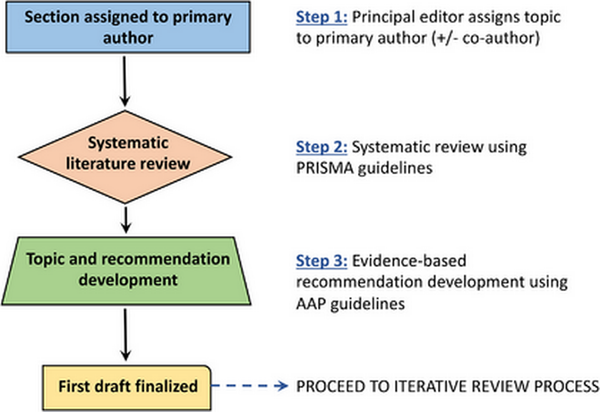 Section assigned to primary author

Step 1: Principal editor assigns topic to primary author (+/- co-author)

Systematic literature review

Step 2: Systematic review using PRISMA guidelines

Topic and recommendation development

Step 3: Evidence-based recommendation development using AAP guidelines

First draft finalized

PROCEED TO ITERATIVE REVIEW PROCESS